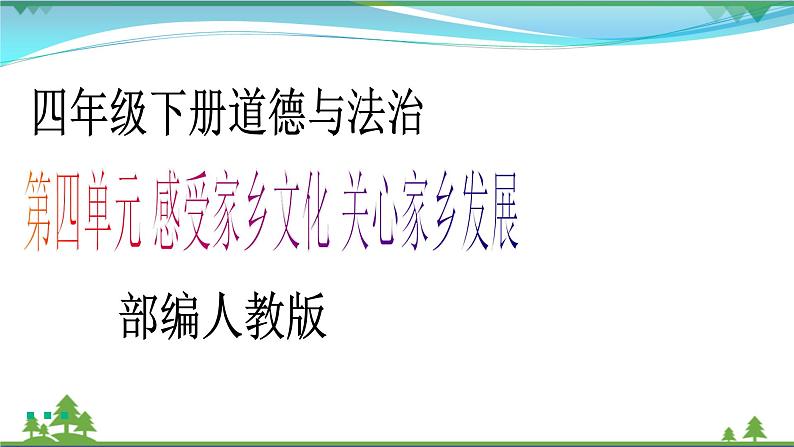 四年级下册道德与法治

第四单元 感受家乡文化 关心家乡发展

部编人教版